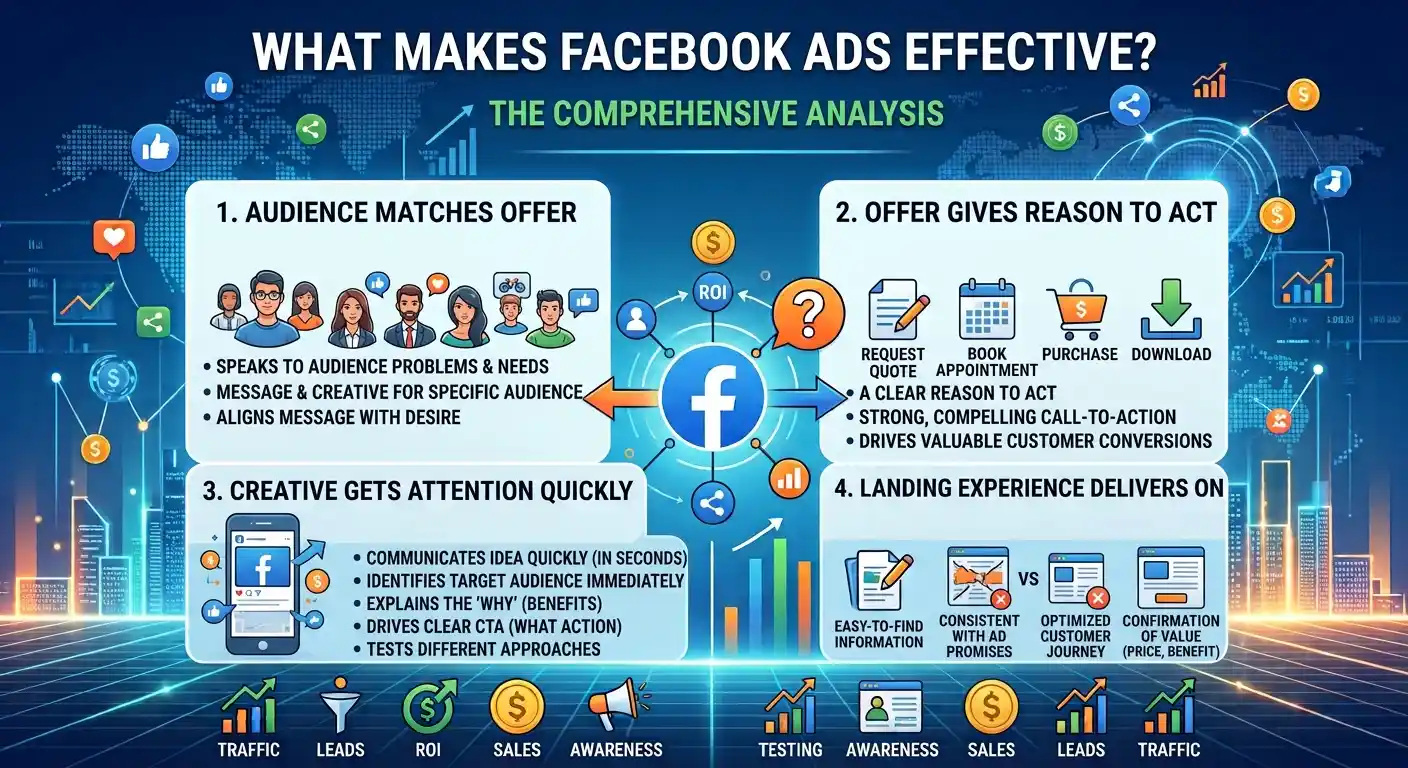 WHAT MAKES FACEBOOK ADS EFFECTIVE?

THE COMPREHENSIVE ANALYSIS

1. AUDIENCE MATCHES OFFER

• SPEAKS TO AUDIENCE PROBLEMS & NEEDS
• MESSAGE & CREATIVE FOR SPECIFIC AUDIENCE
• ALIGNS MESSAGE WITH DESIRE

ROI

2. OFFER GIVES REASON TO ACT

REQUEST QUOTE
BOOK APPOINTMENT
PURCHASE
DOWNLOAD

• A CLEAR REASON TO ACT
• STRONG, COMPELLING CALL-TO-ACTION
• DRIVES VALUABLE CUSTOMER CONVERSIONS

3. CREATIVE GETS ATTENTION QUICKLY

• COMMUNICATES IDEA QUICKLY (IN SECONDS)
• IDENTIFIES TARGET AUDIENCE IMMEDIATELY
• EXPLAINS THE 'WHY' (BENEFITS)
• DRIVES CLEAR CTA (WHAT ACTION)
• TESTS DIFFERENT APPROACHES

4. LANDING EXPERIENCE DELIVERS ON

EASY-TO-FIND INFORMATION
CONSISTENT WITH AD PROMISES
VS
OPTIMIZED CUSTOMER JOURNEY
CONFIRMATION OF VALUE (PRICE, BENEFIT)

TRAFFIC
LEADS
ROI
SALES
AWARENESS
TESTING
AWARENESS
SALES
LEADS
TRAFFIC